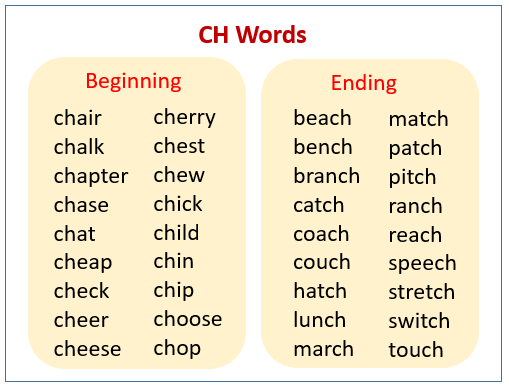 CH Words

Beginning

chair
chalk
chapter
chase
chat
cheap
check
cheer
cheese

cherry
chest
chew
chick
child
chin
chip
choose
chop

Ending

beach
bench
branch
catch
coach
couch
hatch
lunch
march

match
patch
pitch
ranch
reach
speech
stretch
switch
touch